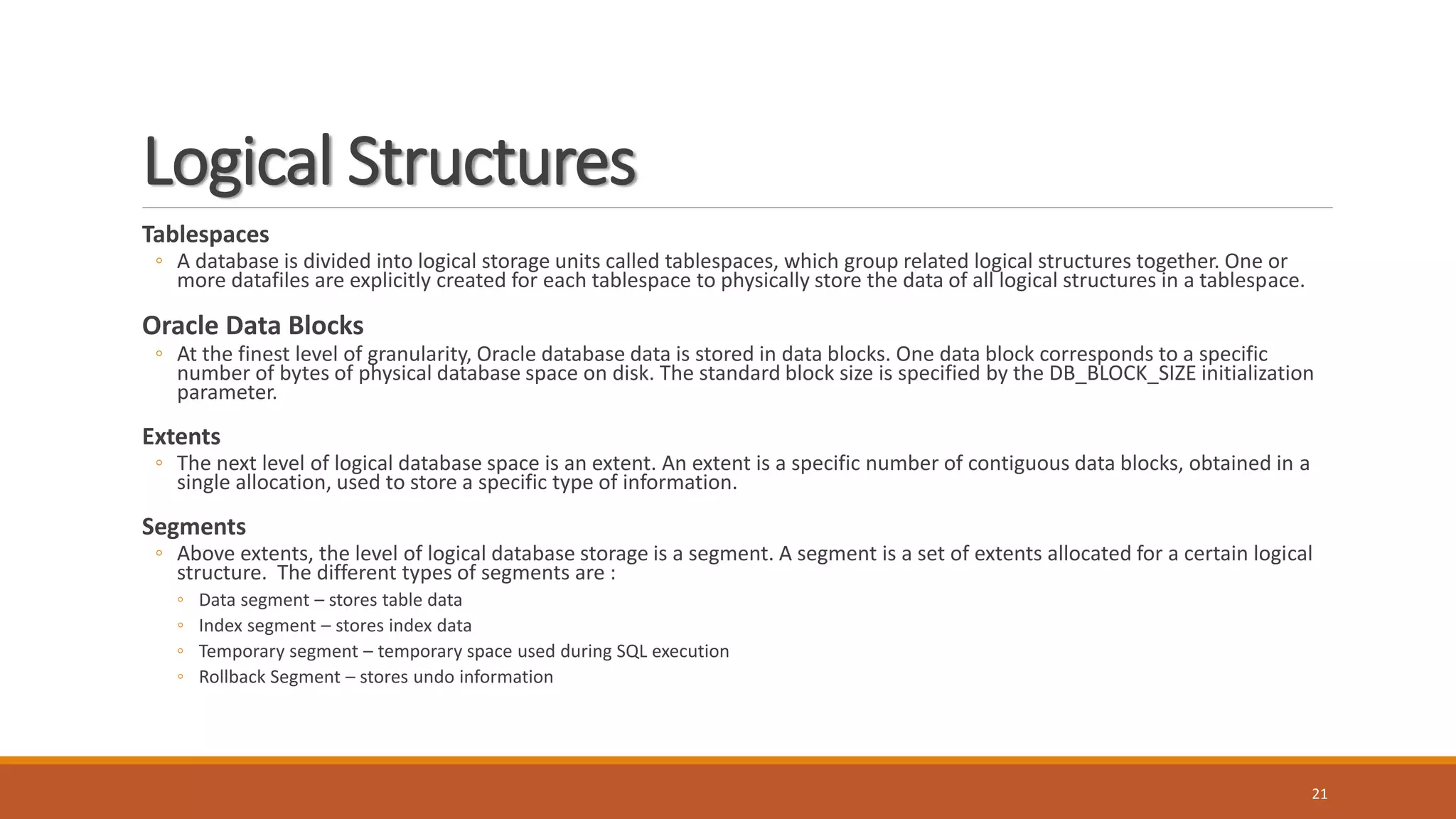 Logical Structures

Tablespaces

◦ A database is divided into logical storage units called tablespaces, which group related logical structures together. One or more datafiles are explicitly created for each tablespace to physically store the data of all logical structures in a tablespace.

Oracle Data Blocks

◦ At the finest level of granularity, Oracle database data is stored in data blocks. One data block corresponds to a specific number of bytes of physical database space on disk. The standard block size is specified by the DB_BLOCK_SIZE initialization parameter.

Extents

◦ The next level of logical database space is an extent. An extent is a specific number of contiguous data blocks, obtained in a single allocation, used to store a specific type of information.

Segments

◦ Above extents, the level of logical database storage is a segment. A segment is a set of extents allocated for a certain logical structure.  The different types of segments are :

◦ Data segment – stores table data

◦ Index segment – stores index data

◦ Temporary segment – temporary space used during SQL execution

◦ Rollback Segment – stores undo information

21